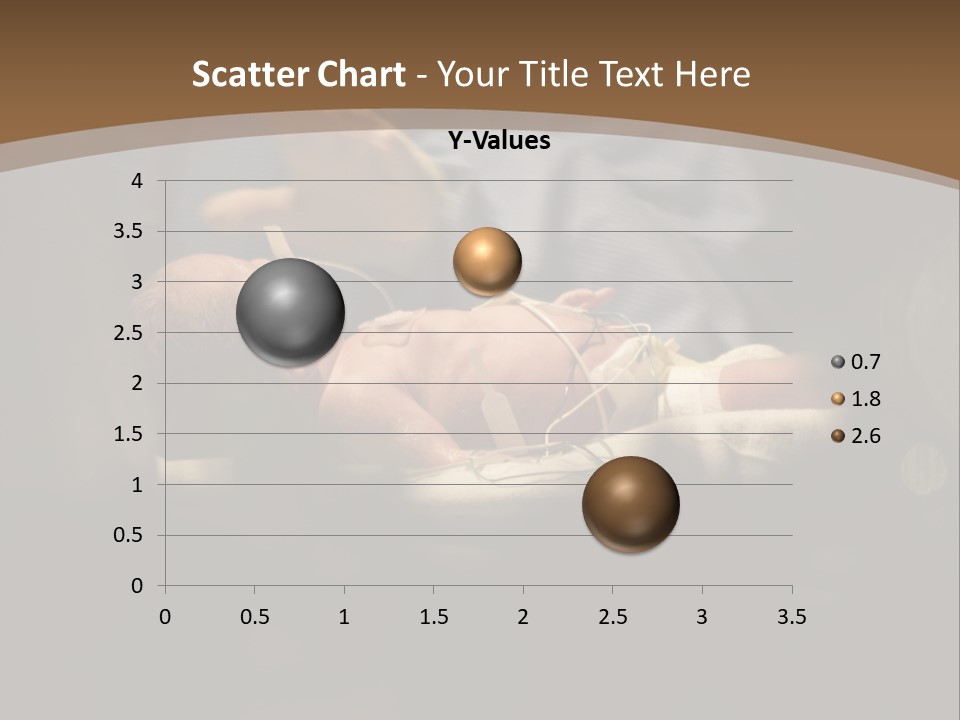 Scatter Chart - Your Title Text Here

Y-Values

4
3.5
3
2.5
2
1.5
1
0.5
0

0 0.5 1 1.5 2 2.5 3 3.5

0.7
1.8
2.6